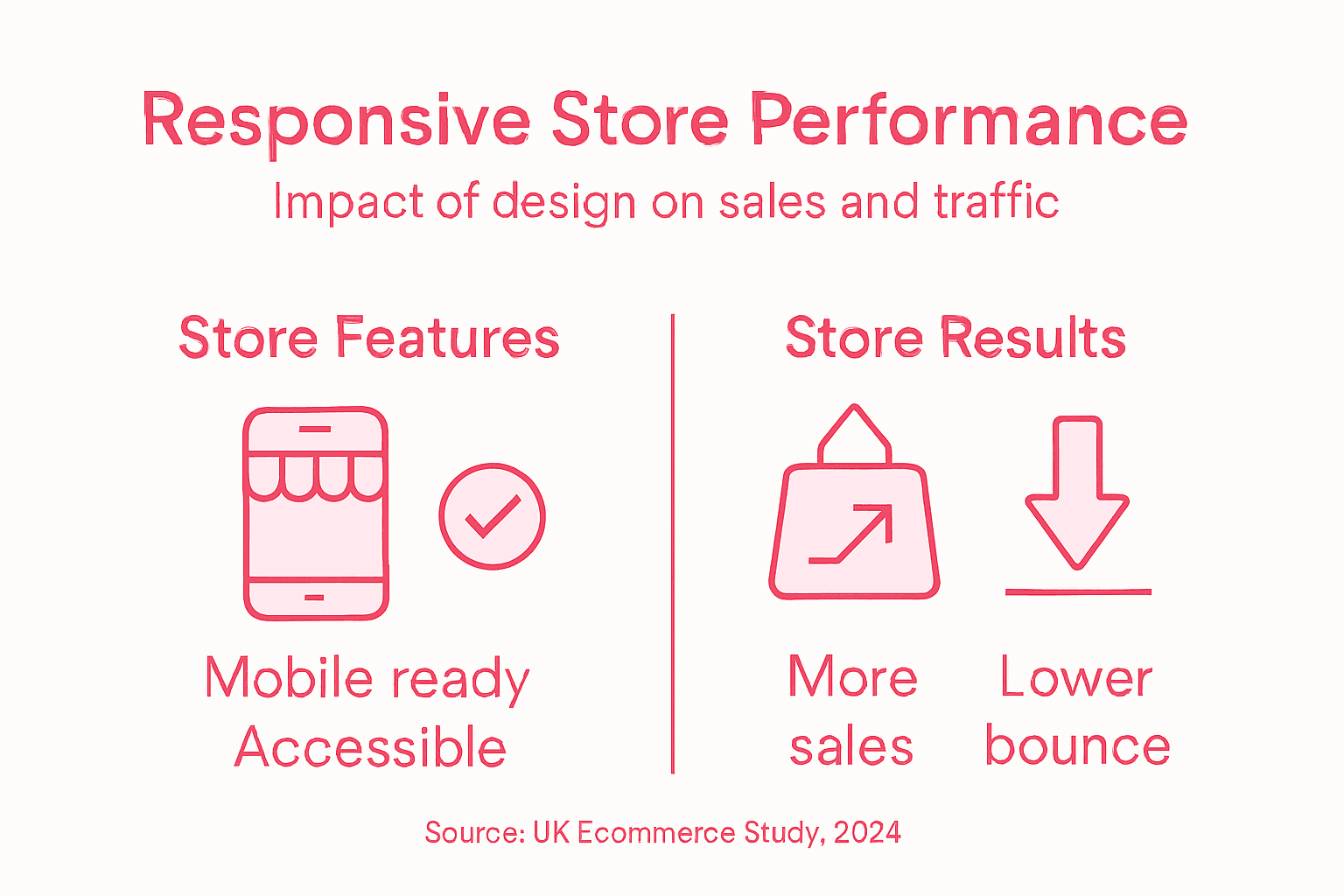 Responsive Store Performance

Impact of design on sales and traffic

Store Features

Mobile ready
Accessible

Store Results

More sales

Lower bounce

Source: UK Ecommerce Study, 2024